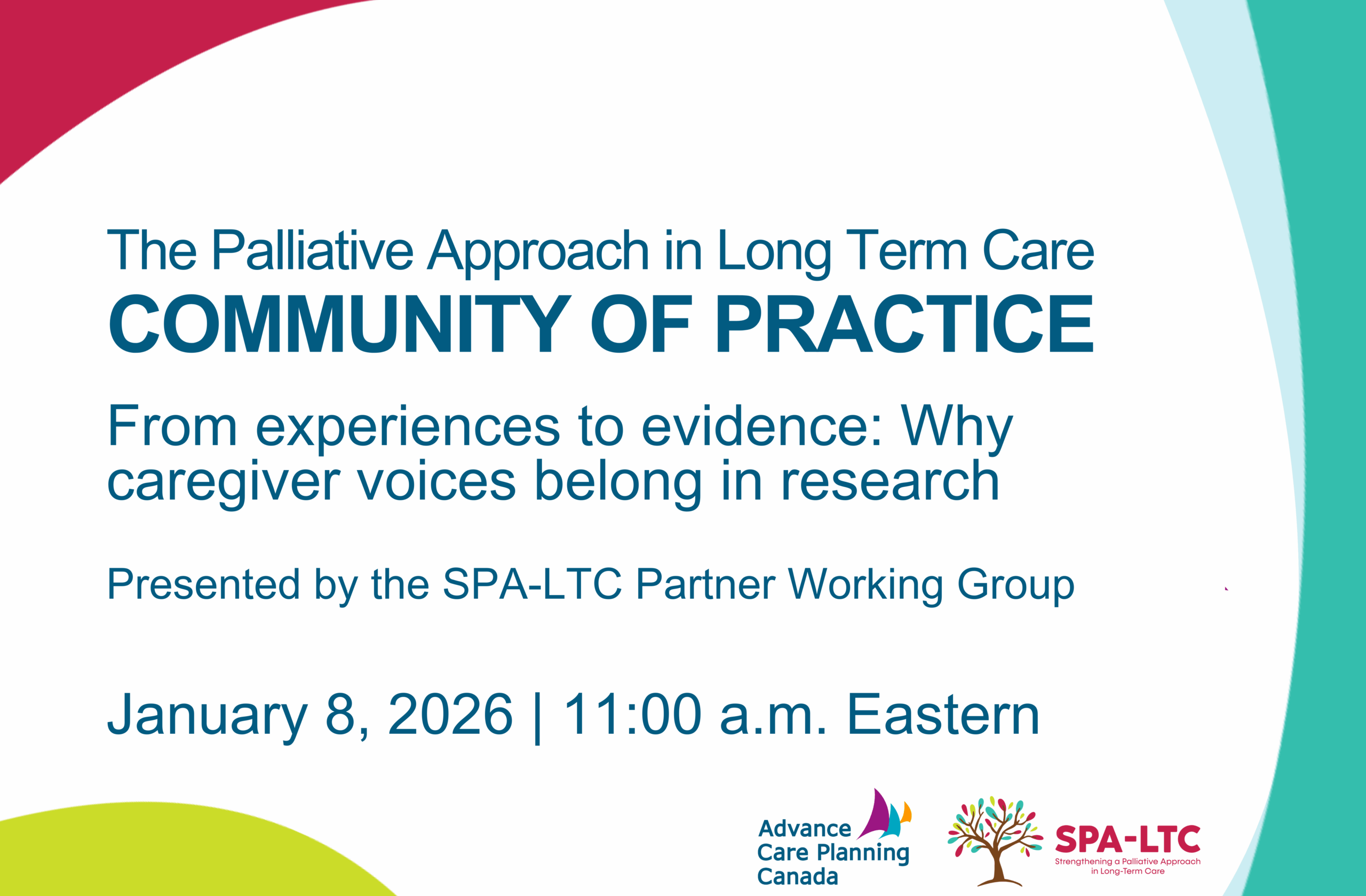 The Palliative Approach in Long Term Care
COMMUNITY OF PRACTICE

From experiences to evidence: Why caregiver voices belong in research

Presented by the SPA-LTC Partner Working Group

January 8, 2026 | 11:00 a.m. Eastern

Advance Care Planning Canada

SPA-LTC
Strengthening a Palliative Approach in Long-Term Care